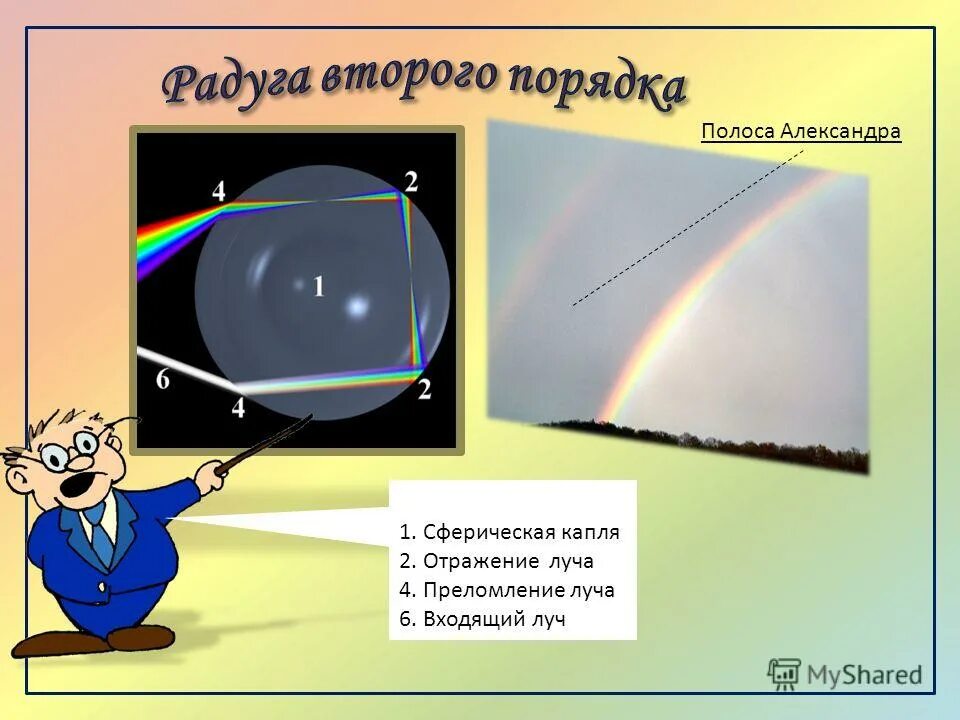 Радуга второго порядка

4
2
1
6
4
2

Полоса Александра

1. Сферическая капля
2. Отражение луча
4. Преломление луча
6. Входящий луч

MyShared